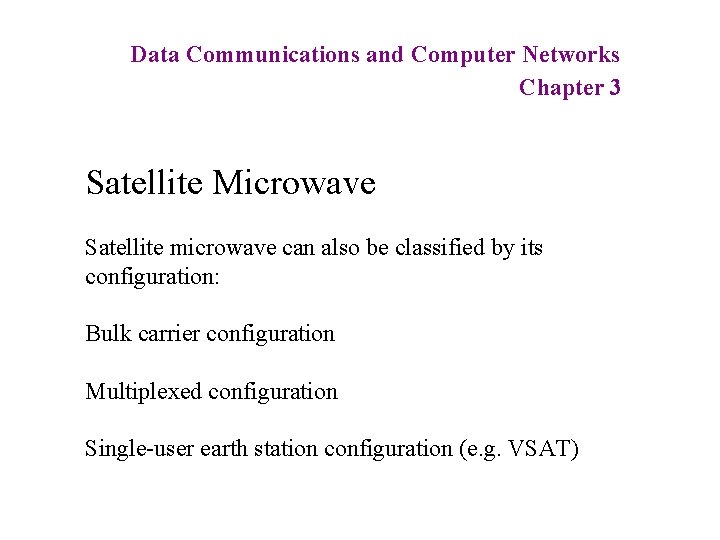 Data Communications and Computer Networks
Chapter 3

Satellite Microwave

Satellite microwave can also be classified by its configuration:

Bulk carrier configuration

Multiplexed configuration

Single-user earth station configuration (e.g. VSAT)